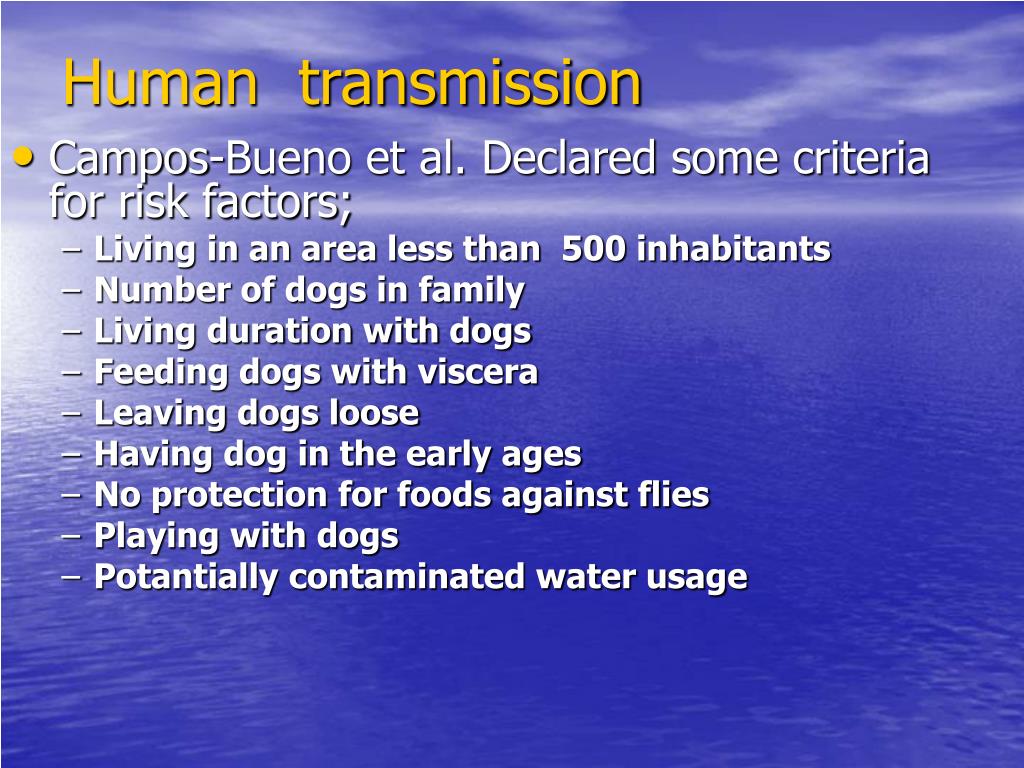 Human transmission

• Campos-Bueno et al. Declared some criteria for risk factors;
– Living in an area less than 500 inhabitants
– Number of dogs in family
– Living duration with dogs
– Feeding dogs with viscera
– Leaving dogs loose
– Having dog in the early ages
– No protection for foods against flies
– Playing with dogs
– Potantially contaminated water usage